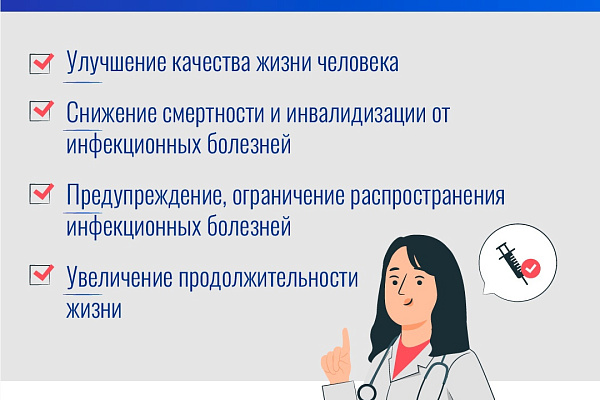 Улучшение качества жизни человека

Снижение смертности и инвалидизации от инфекционных болезней

Предупреждение, ограничение распространения инфекционных болезней

Увеличение продолжительности жизни